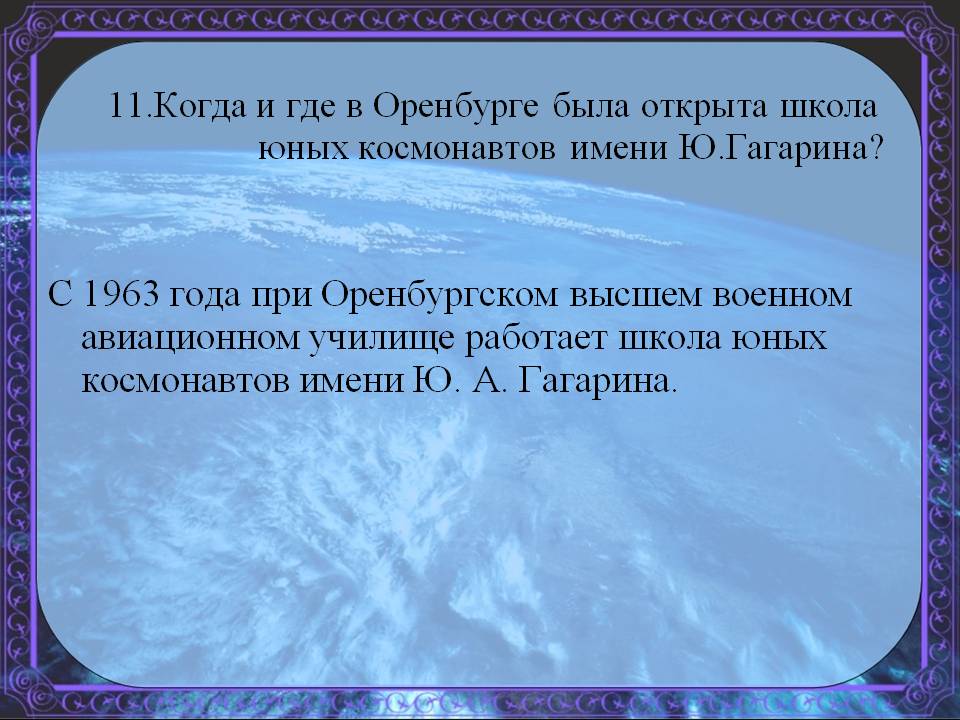 11.Когда и где в Оренбурге была открыта школа юных космонавтов имени Ю.Гагарина?

С 1963 года при Оренбургском высшем военном авиационном училище работает школа юных космонавтов имени Ю. А. Гагарина.